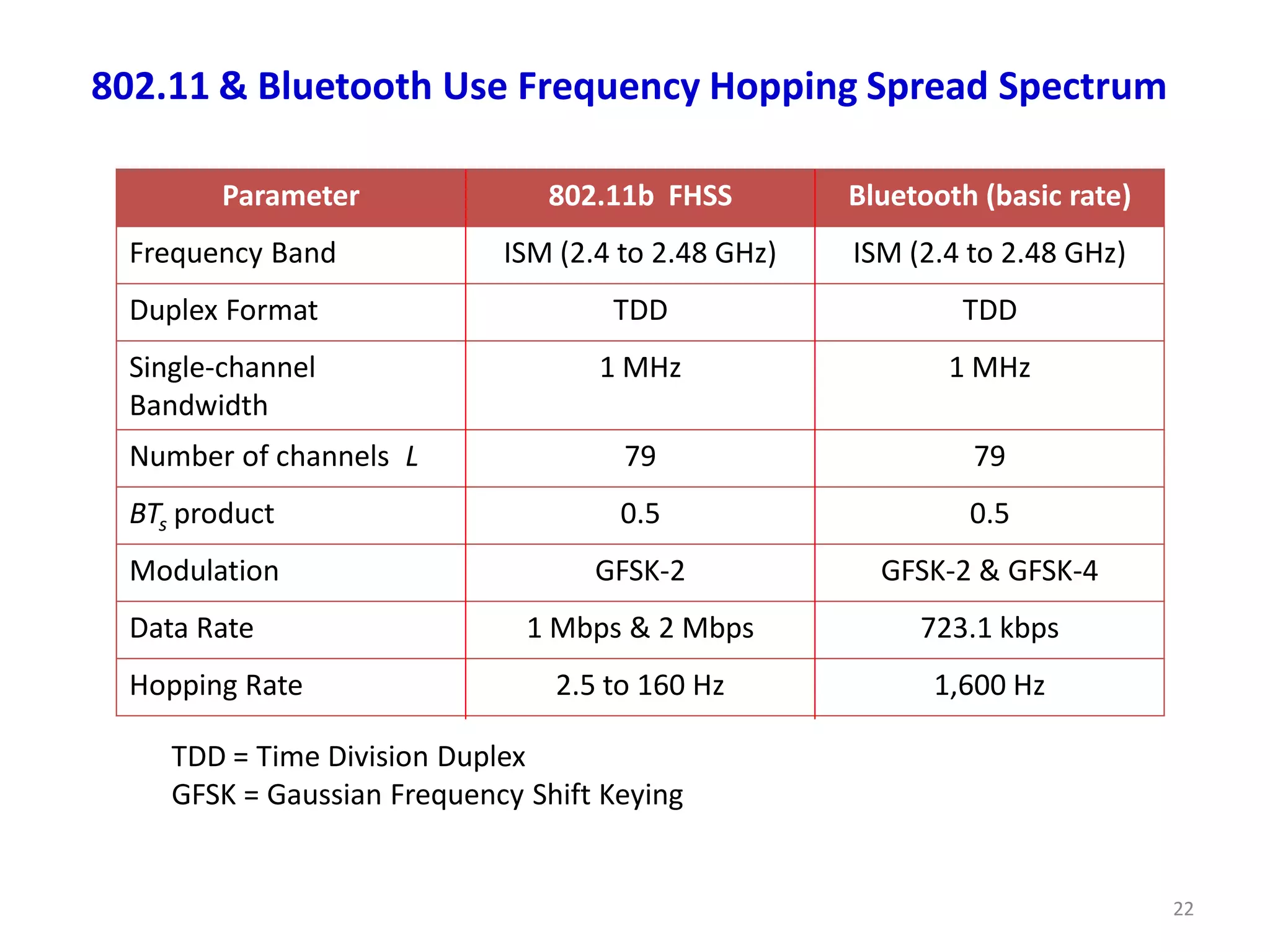 802.11 & Bluetooth Use Frequency Hopping Spread Spectrum

| Parameter | 802.11b FHSS | Bluetooth (basic rate) |
|---|---|---|
| Frequency Band | ISM (2.4 to 2.48 GHz) | ISM (2.4 to 2.48 GHz) |
| Duplex Format | TDD | TDD |
| Single-channel Bandwidth | 1 MHz | 1 MHz |
| Number of channels $L$ | 79 | 79 |
| $BT_s$ product | 0.5 | 0.5 |
| Modulation | GFSK-2 | GFSK-2 & GFSK-4 |
| Data Rate | 1 Mbps & 2 Mbps | 723.1 kbps |
| Hopping Rate | 2.5 to 160 Hz | 1,600 Hz |

TDD = Time Division Duplex
GFSK = Gaussian Frequency Shift Keying

22